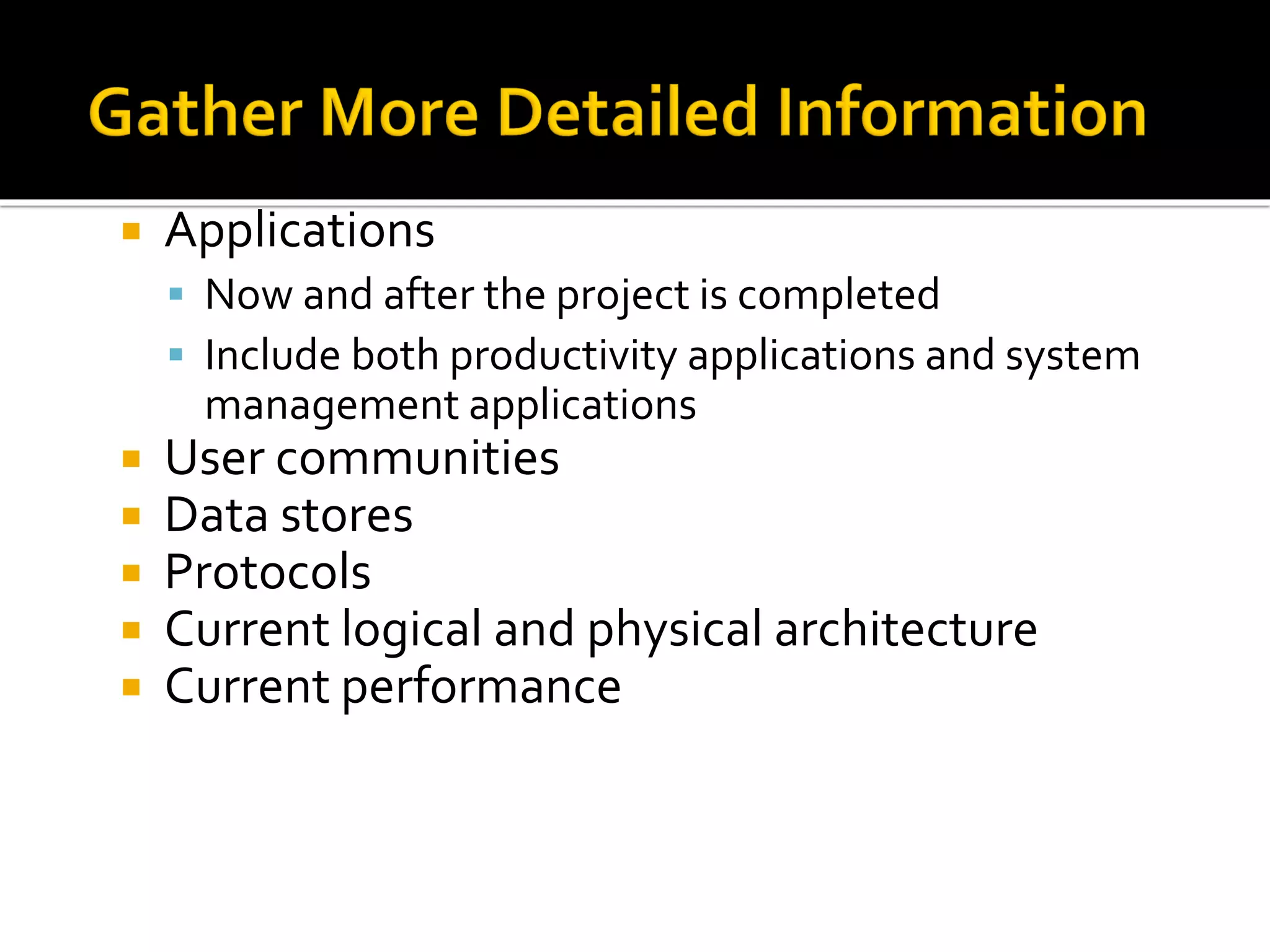 Gather More Detailed Information

- Applications
  - Now and after the project is completed
  - Include both productivity applications and system management applications
- User communities
- Data stores
- Protocols
- Current logical and physical architecture
- Current performance